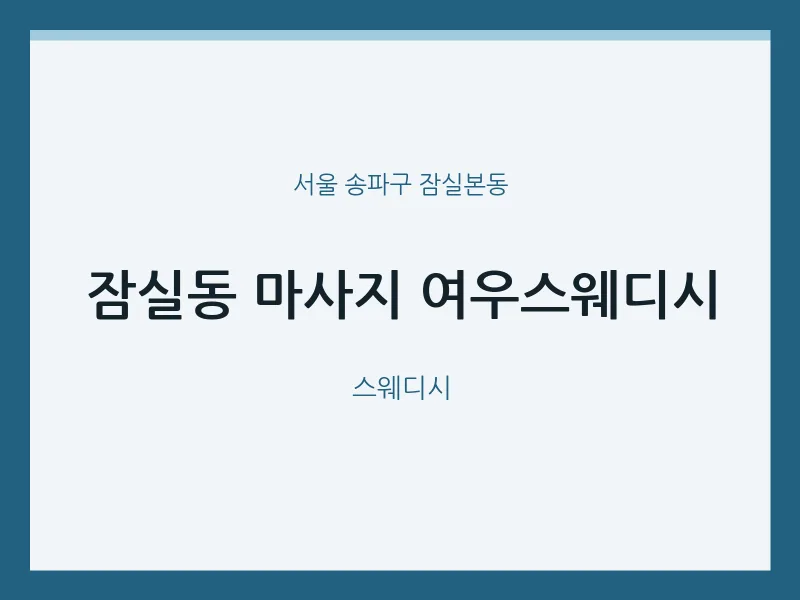 서울 송파구 잠실본동

잠실동 마사지 여우스웨디시

스웨디시